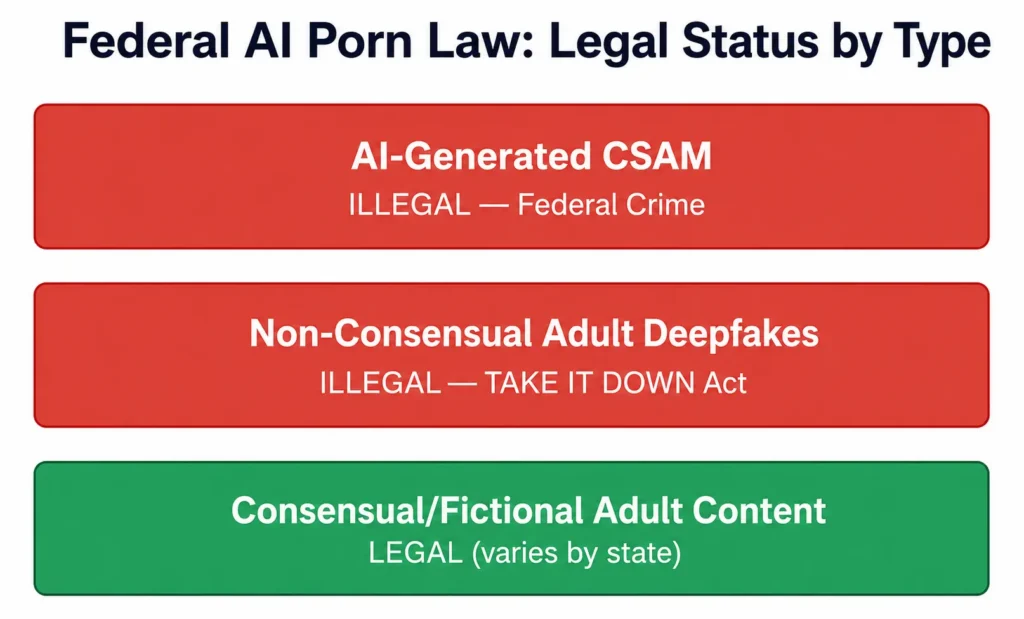 Federal AI Porn Law: Legal Status by Type

AI-Generated CSAM
ILLEGAL — Federal Crime

Non-Consensual Adult Deepfakes
ILLEGAL — TAKE IT DOWN Act

Consensual/Fictional Adult Content
LEGAL (varies by state)